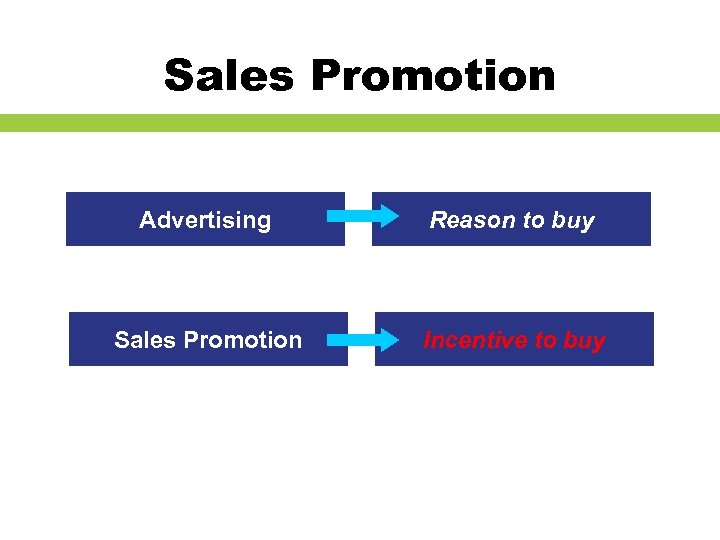 Sales Promotion

Advertising

Reason to buy

Sales Promotion

Incentive to buy